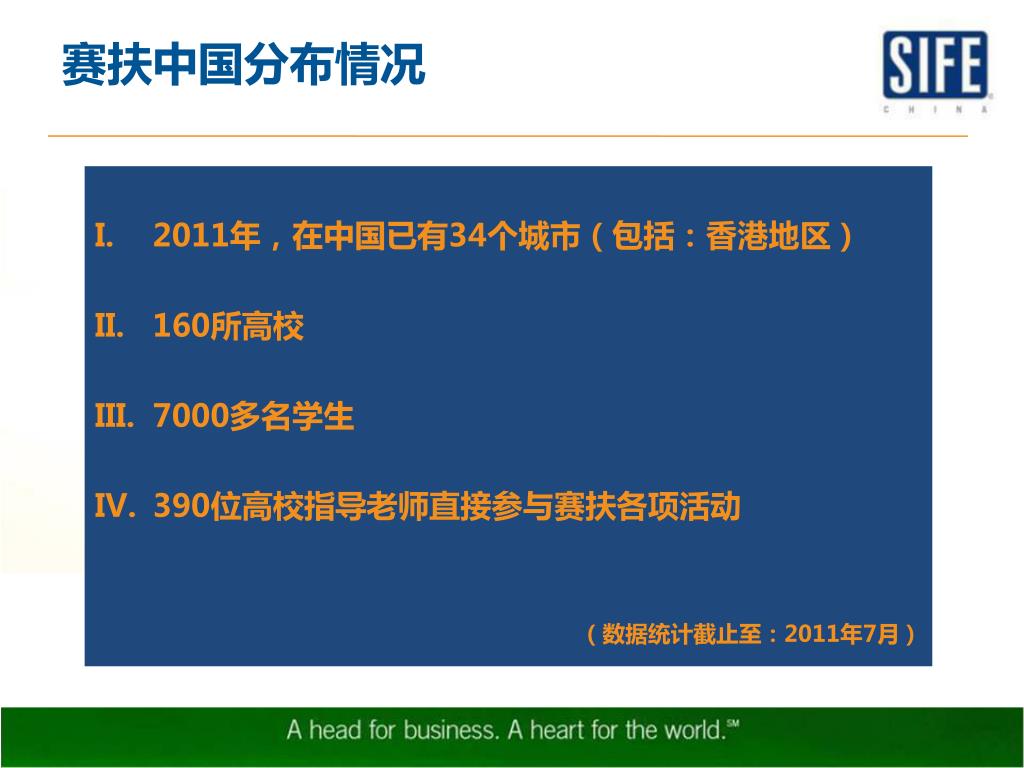 赛扶中国分布情况

SIFE
CHINA

I. 2011年，在中国已有34个城市（包括：香港地区）

II. 160所高校

III. 7000多名学生

IV. 390位高校指导老师直接参与赛扶各项活动

（数据统计截止至：2011年7月）

A head for business. A heart for the world.SM